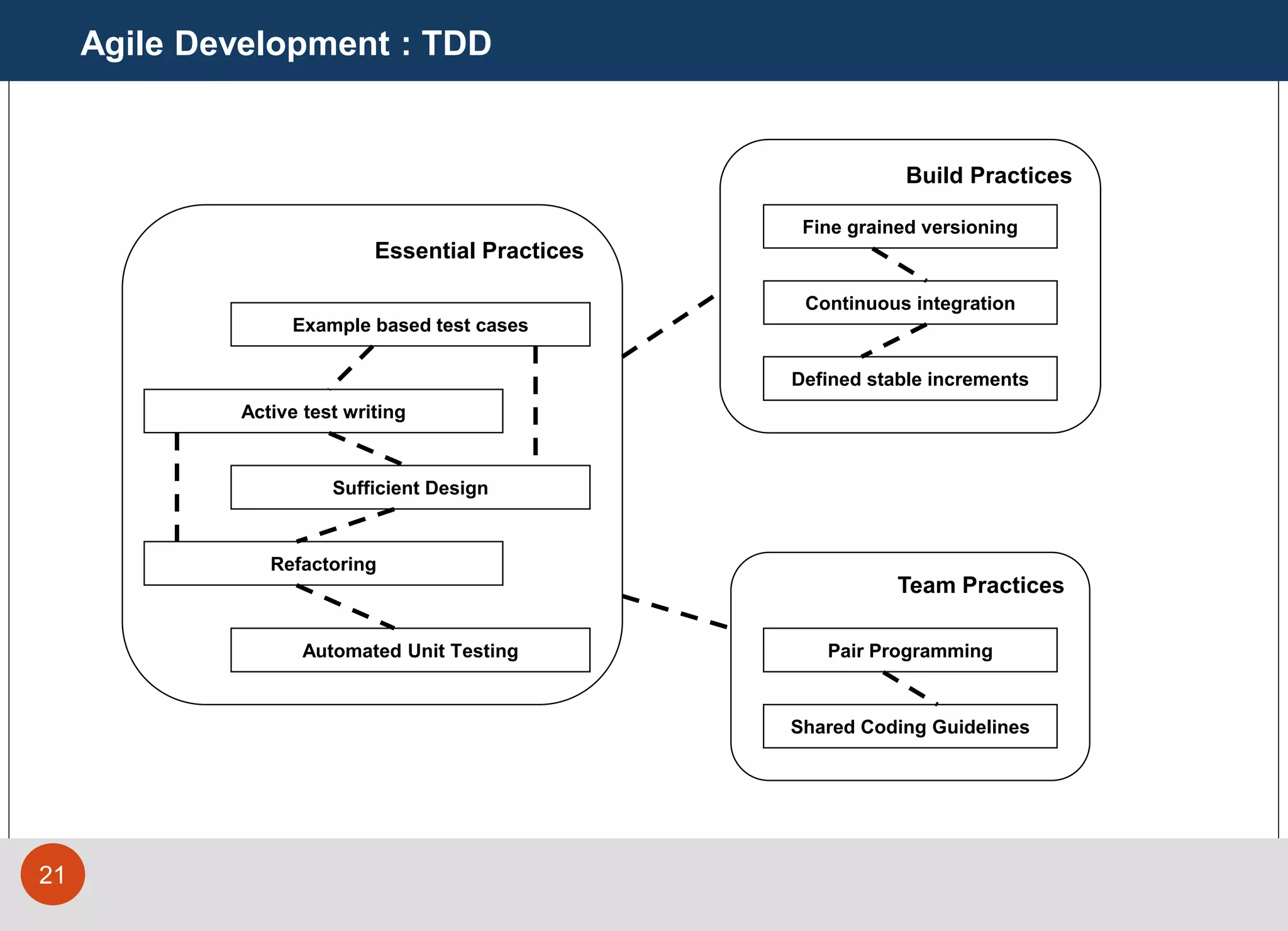 Agile Development : TDD

Essential Practices

Example based test cases

Active test writing

Sufficient Design

Refactoring

Automated Unit Testing

Build Practices

Fine grained versioning

Continuous integration

Defined stable increments

Team Practices

Pair Programming

Shared Coding Guidelines

21